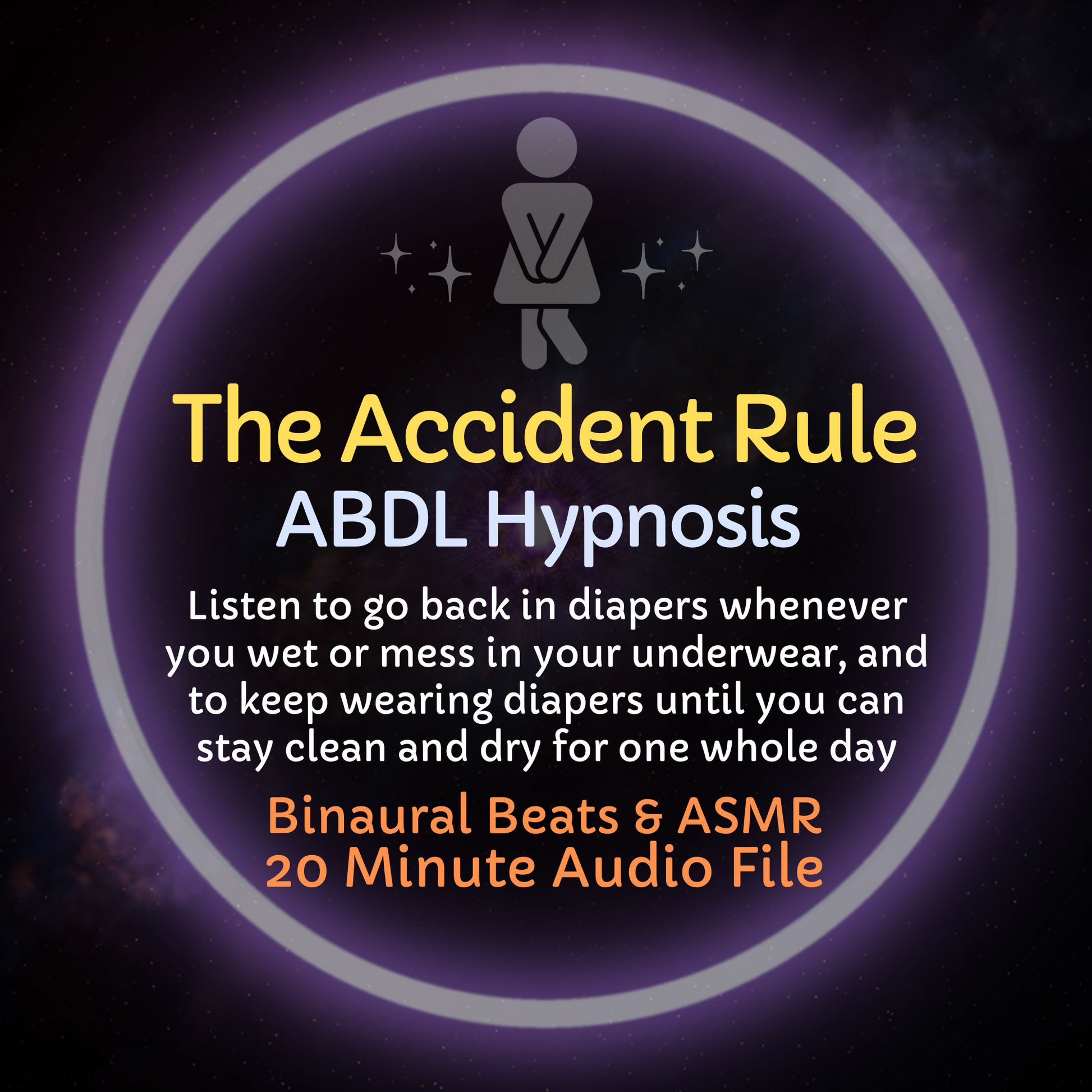 The Accident Rule
ABDL Hypnosis

Listen to go back in diapers whenever you wet or mess in your underwear, and to keep wearing diapers until you can stay clean and dry for one whole day

Binaural Beats & ASMR
20 Minute Audio File